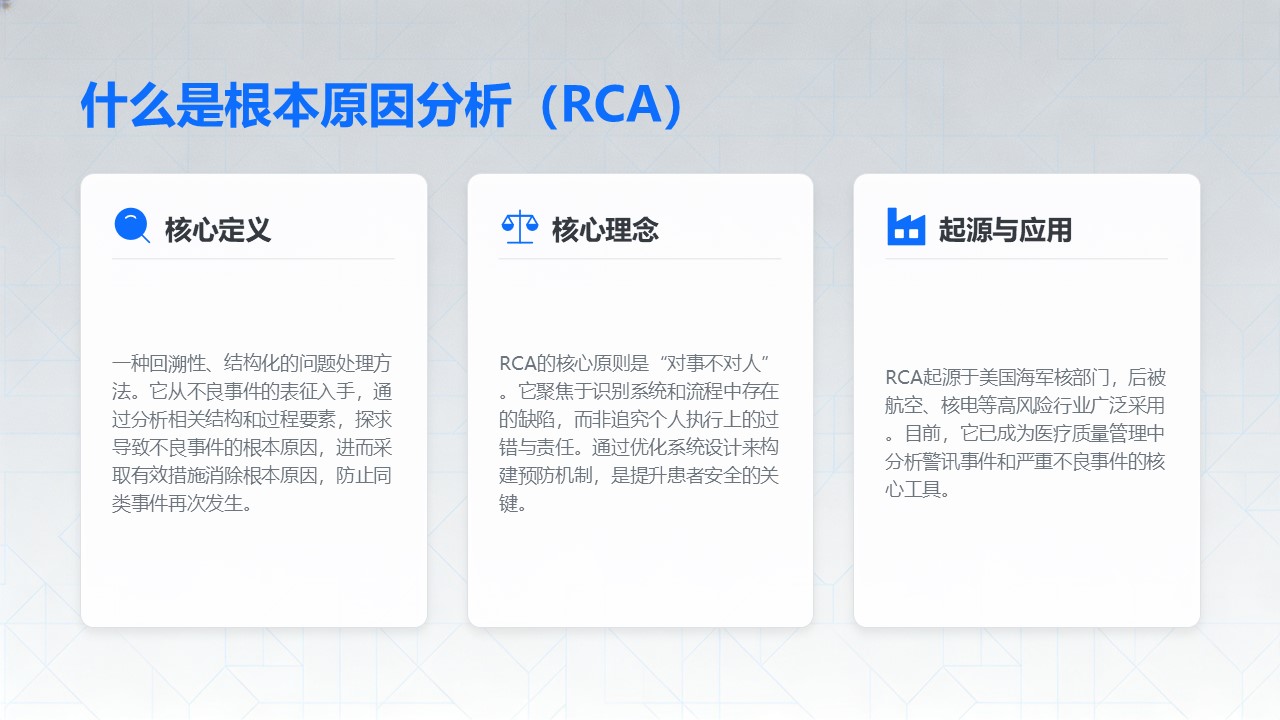 什么是根本原因分析（RCA）

核心定义

一种回溯性、结构化的问题处理方法。它从不良事件的表征入手，通过分析相关结构和过程要素，探求导致不良事件的根本原因，进而采取有效措施消除根本原因，防止同类事件再次发生。

核心理念

RCA的核心原则是“对事不对人”。它聚焦于识别系统和流程中存在的缺陷，而非追究个人执行上的过错与责任。通过优化系统设计来构建预防机制，是提升患者安全的关键。

起源与应用

RCA起源于美国海军核部门，后被航空、核电等高风险行业广泛采用。目前，它已成为医疗质量管理中分析警讯事件和严重不良事件的核心工具。